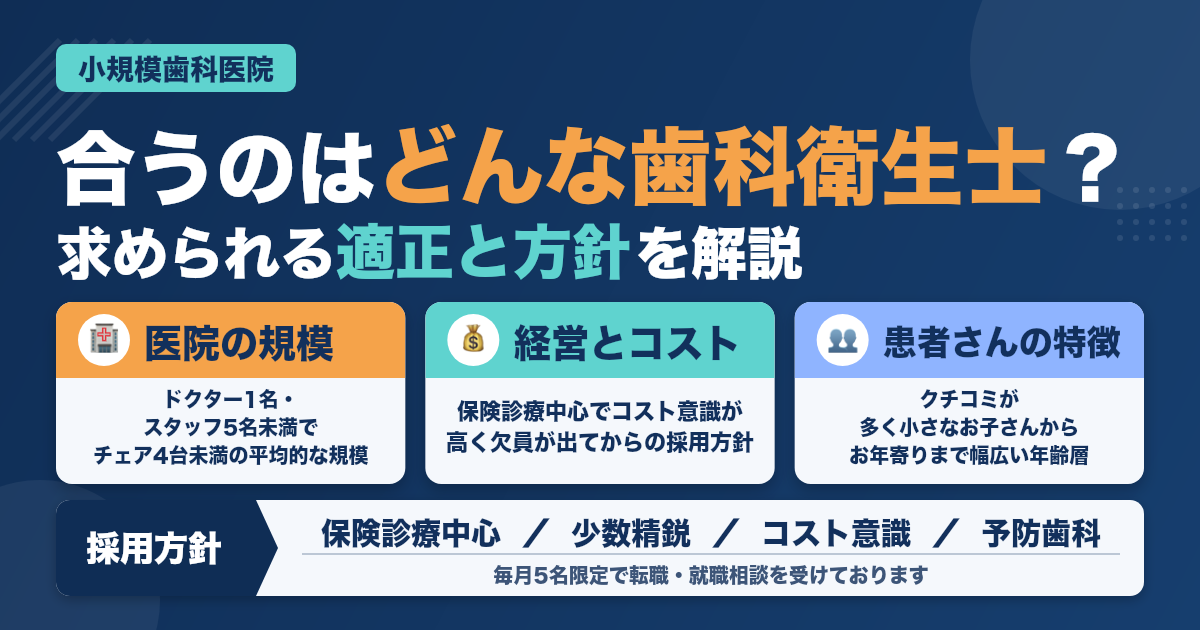 小規模歯科医院

合うのはどんな歯科衛生士？
求められる適正と方針を解説

医院の規模

ドクター1名・
スタッフ5名未満で
チェア4台未満の平均的な規模

経営とコスト

保険診療中心でコスト意識が
高く欠員が出てからの採用方針

患者さんの特徴

クチコミが
多く小さなお子さんから
お年寄りまで幅広い年齢層

採用方針

保険診療中心 ／ 少数精鋭 ／ コスト意識 ／ 予防歯科

毎月5名限定で転職・就職相談を受けております